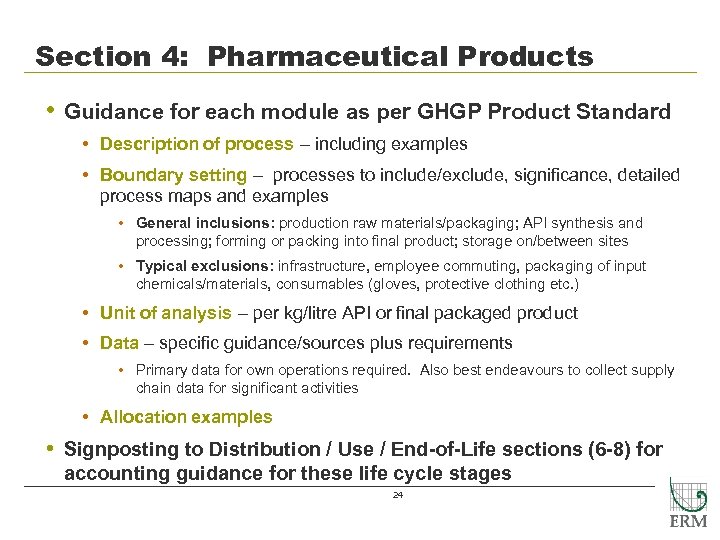 Section 4: Pharmaceutical Products

• Guidance for each module as per GHGP Product Standard

• Description of process – including examples

• Boundary setting – processes to include/exclude, significance, detailed process maps and examples

• General inclusions: production raw materials/packaging; API synthesis and processing; forming or packing into final product; storage on/between sites

• Typical exclusions: infrastructure, employee commuting, packaging of input chemicals/materials, consumables (gloves, protective clothing etc.)

• Unit of analysis – per kg/litre API or final packaged product

• Data – specific guidance/sources plus requirements

• Primary data for own operations required. Also best endeavours to collect supply chain data for significant activities

• Allocation examples

• Signposting to Distribution / Use / End-of-Life sections (6-8) for accounting guidance for these life cycle stages

24

ERM